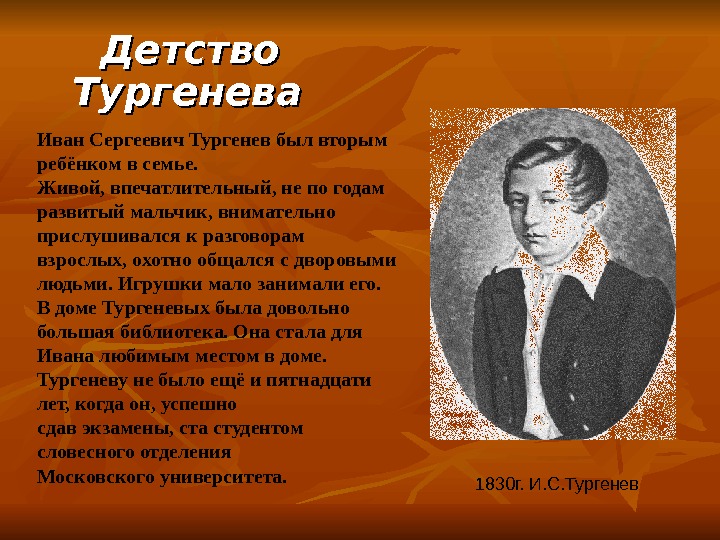 Детство Тургенева

Иван Сергеевич Тургенев был вторым ребёнком в семье.
Живой, впечатлительный, не по годам развитый мальчик, внимательно прислушивался к разговорам взрослых, охотно общался с дворовыми людьми. Игрушки мало занимали его.
В доме Тургеневых была довольно большая библиотека. Она стала для Ивана любимым местом в доме.
Тургеневу не было ещё и пятнадцати лет, когда он, успешно сдав экзамены, ста студентом словесного отделения Московского университета.

1830г. И.С.Тургенев